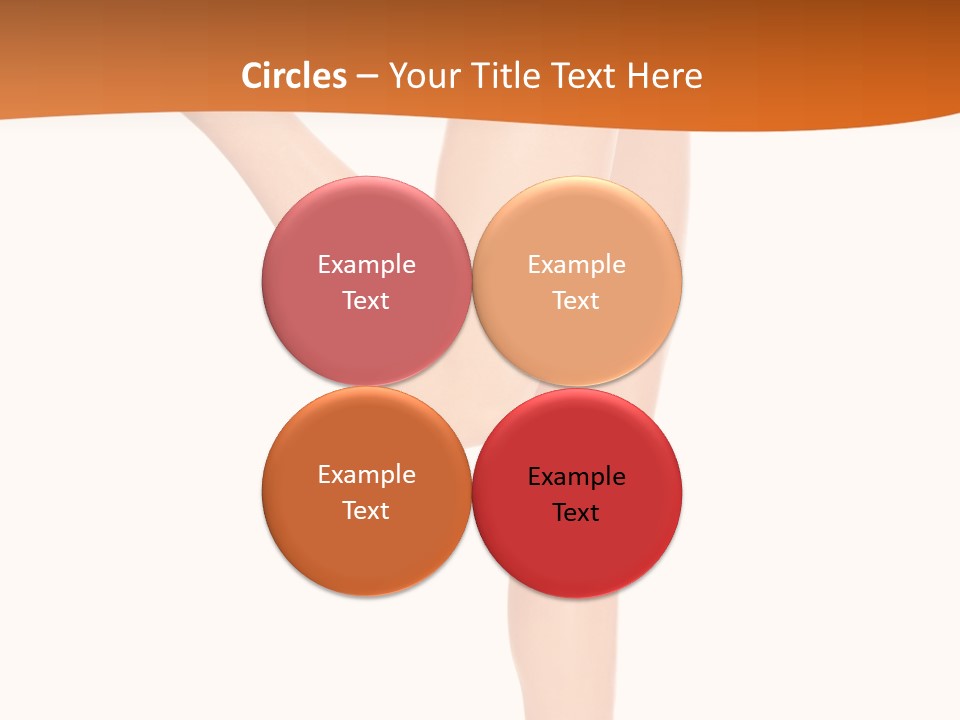 Circles – Your Title Text Here

Example Text

Example Text

Example Text

Example Text